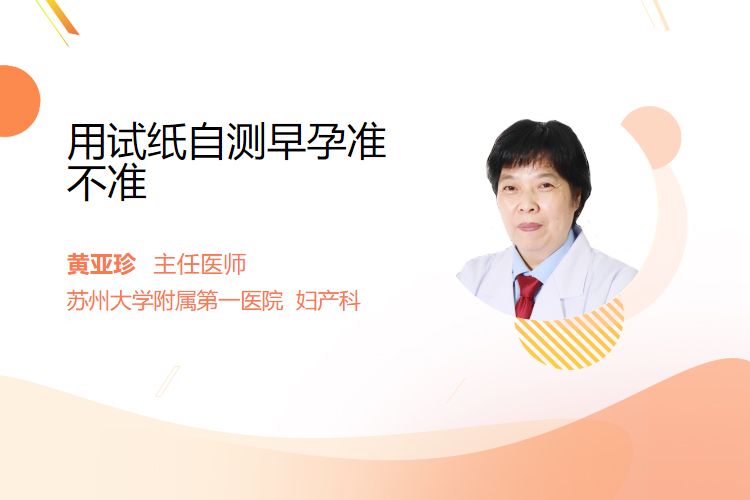 用试纸自测早孕准不准

黄亚珍 主任医师
苏州大学附属第一医院 妇产科